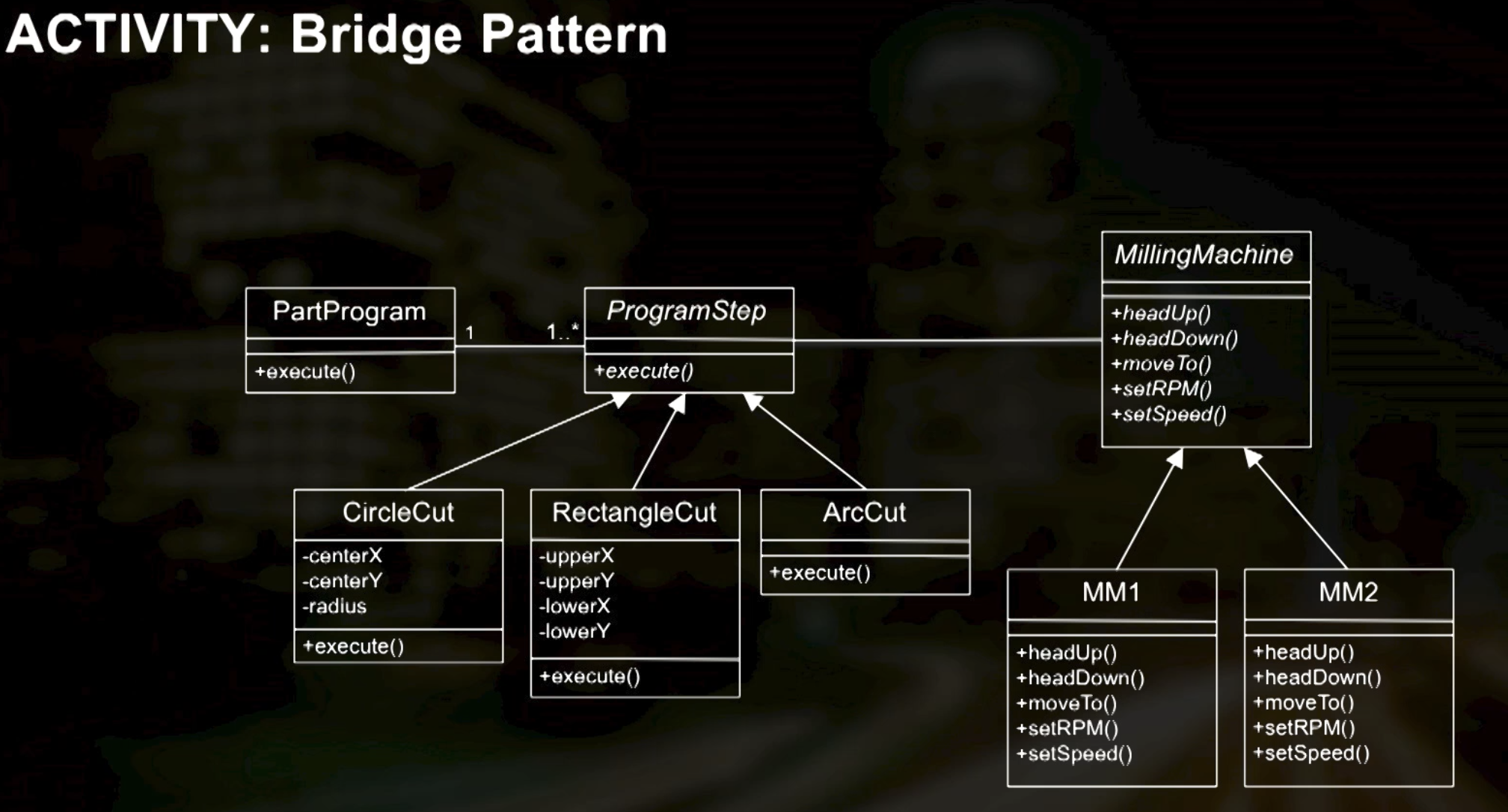 ACTIVITY: Bridge Pattern

PartProgram

+execute()

1

1..*

ProgramStep

+execute()

MillingMachine

+headUp()
+headDown()
+moveTo()
+setRPM()
+setSpeed()

CircleCut

-centerX
-centerY
-radius

+execute()

RectangleCut

-upperX
-upperY
-lowerX
-lowerY

+execute()

ArcCut

+execute()

MM1

+headUp()
+headDown()
+moveTo()
+setRPM()
+setSpeed()

MM2

+headUp()
+headDown()
+moveTo()
+setRPM()
+setSpeed()